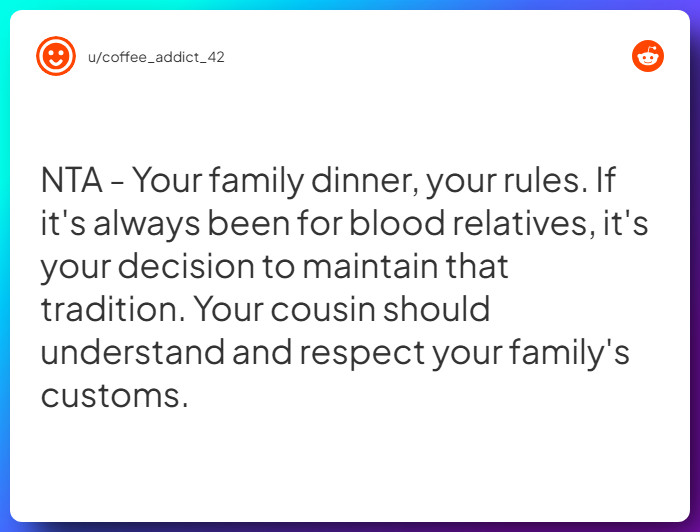 u/coffee_addict_42

NTA - Your family dinner, your rules. If it's always been for blood relatives, it's your decision to maintain that tradition. Your cousin should understand and respect your family's customs.